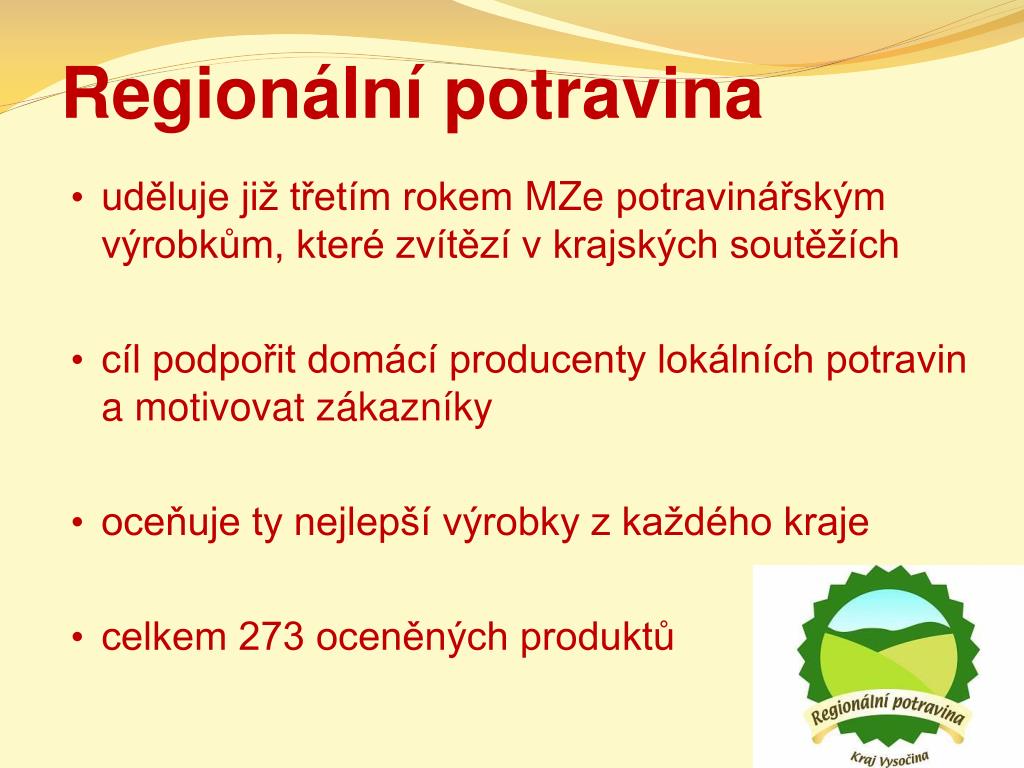 Regionální potravina

• uděluje již třetím rokem MZe potravinářským výrobkům, které zvítězí v krajských soutěžích

• cíl podpořit domácí producenty lokálních potravin a motivovat zákazníky

• oceňuje ty nejlepší výrobky z každého kraje

• celkem 273 oceněných produktů

Regionální potravina
Kraj Vysočina